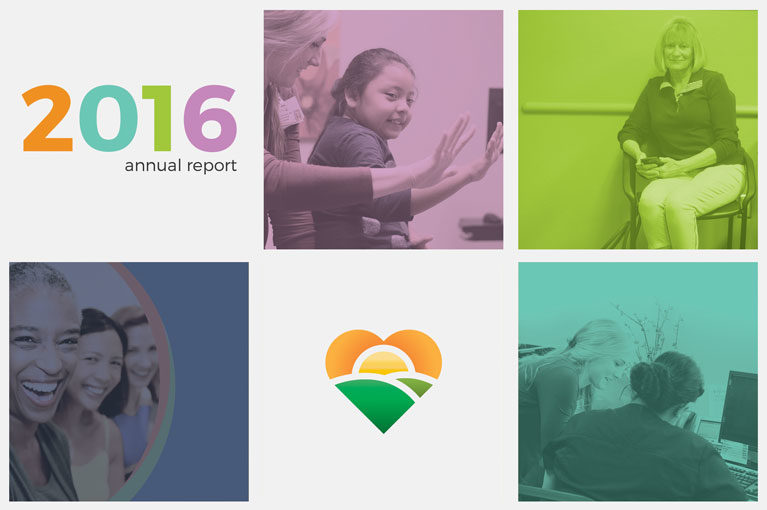 2016
annual report